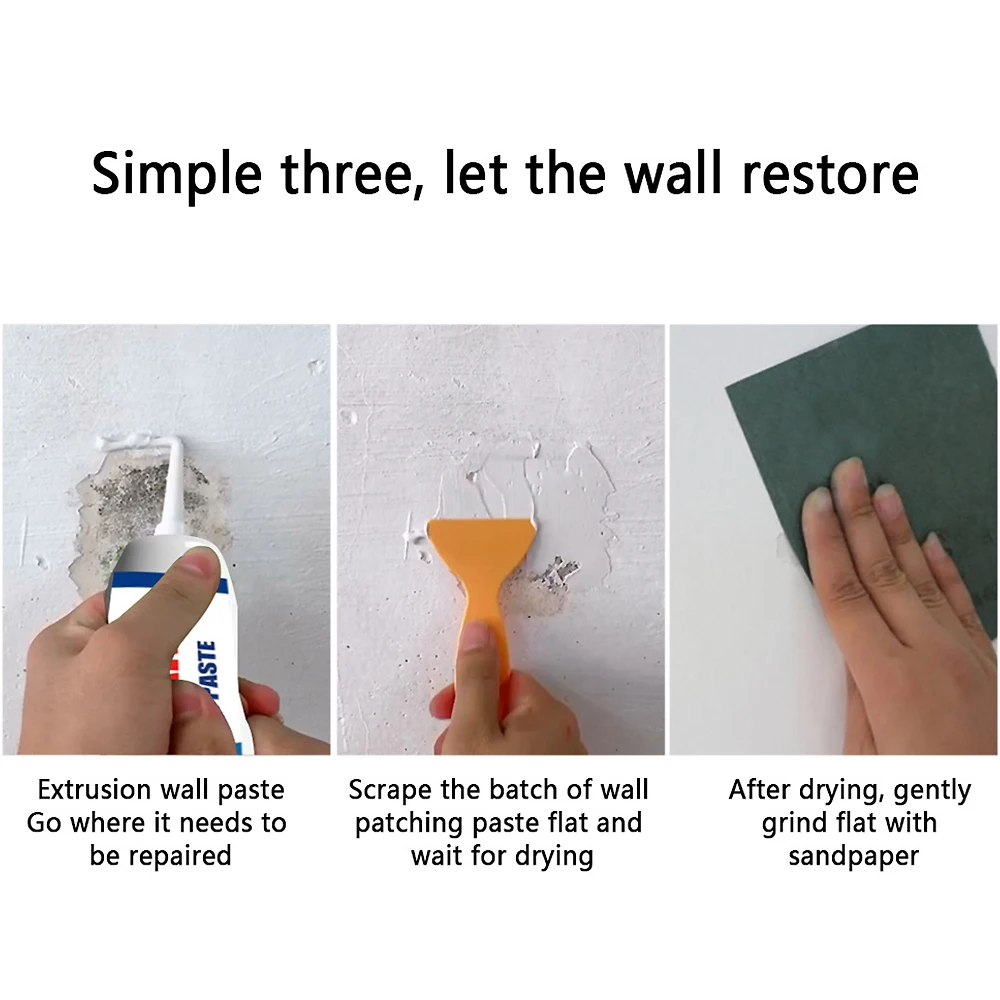 Simple three, let the wall restore

PASTE

Extrusion wall paste Go where it needs to be repaired

Scrape the batch of wall patching paste flat and wait for drying

After drying, gently grind flat with sandpaper